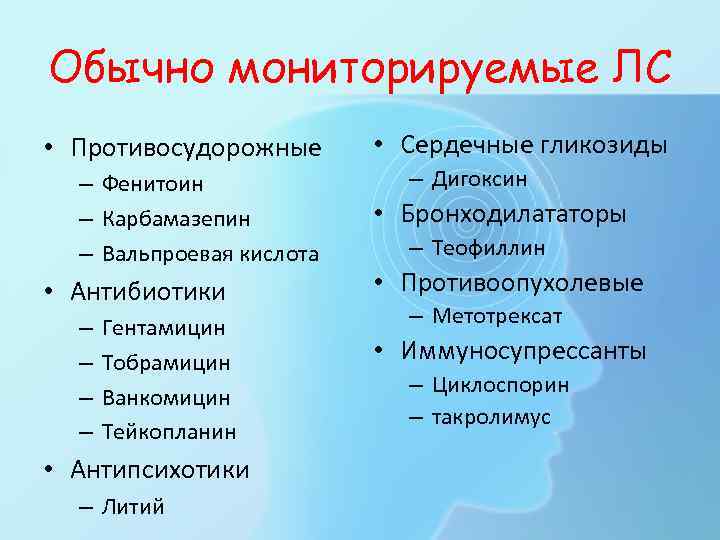 Обычно мониторируемые ЛС

• Противосудорожные
– Фенитоин
– Карбамазепин
– Вальпроевая кислота
• Антибиотики
– Гентамицин
– Тобрамицин
– Ванкомицин
– Тейкопланин
• Антипсихотики
– Литий

• Сердечные гликозиды
– Дигоксин
• Бронходилататоры
– Теофиллин
• Противоопухолевые
– Метотрексат
• Иммуносупрессанты
– Циклоспорин
– такролимус